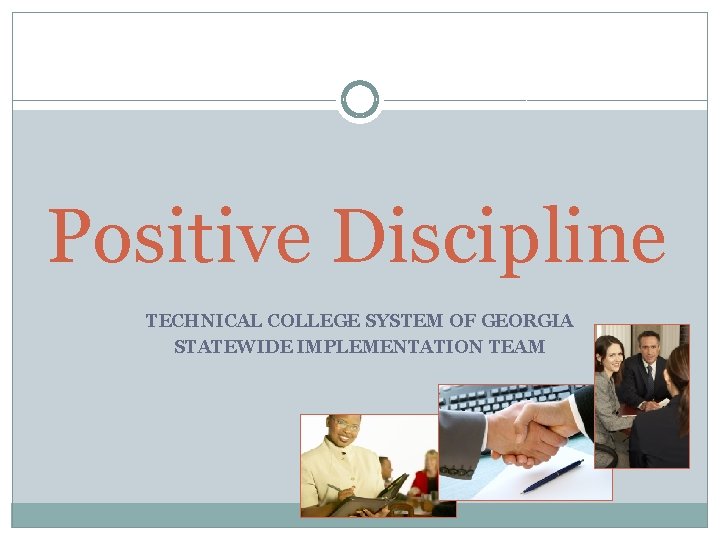 Positive Discipline

TECHNICAL COLLEGE SYSTEM OF GEORGIA
STATEWIDE IMPLEMENTATION TEAM